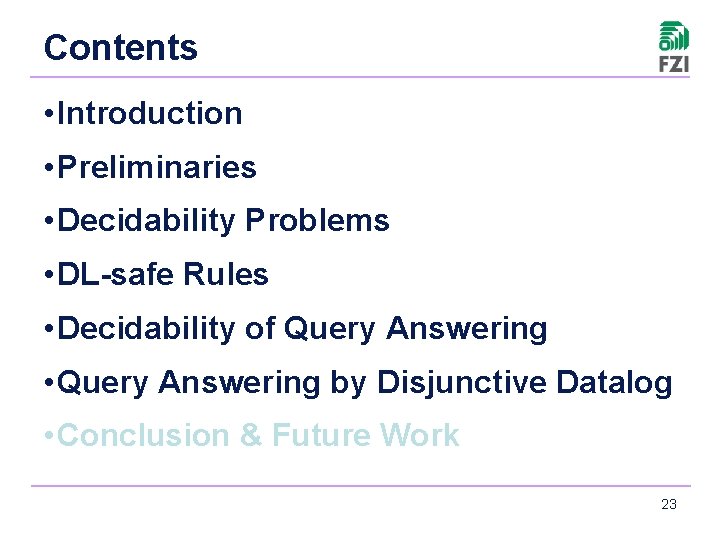 Contents

FZI

•Introduction

•Preliminaries

•Decidability Problems

•DL-safe Rules

•Decidability of Query Answering

•Query Answering by Disjunctive Datalog

•Conclusion & Future Work

23